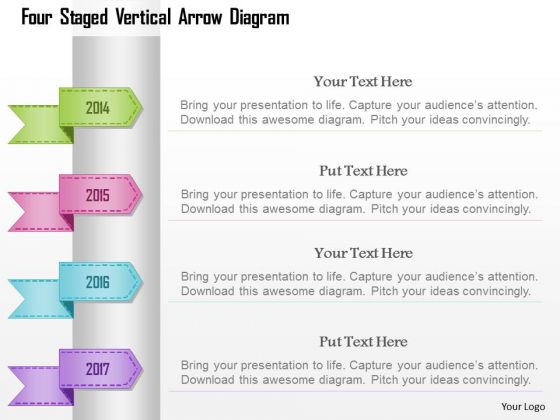 Four Staged Vertical Arrow Diagram

2014

Your Text Here

Bring your presentation to life. Capture your audience's attention. Download this awesome diagram. Pitch your ideas convincingly.

2015

Put Text Here

Bring your presentation to life. Capture your audience's attention. Download this awesome diagram. Pitch your ideas convincingly.

2016

Your Text Here

Bring your presentation to life. Capture your audience's attention. Download this awesome diagram. Pitch your ideas convincingly.

2017

Put Text Here

Bring your presentation to life. Capture your audience's attention. Download this awesome diagram. Pitch your ideas convincingly.

Your Logo